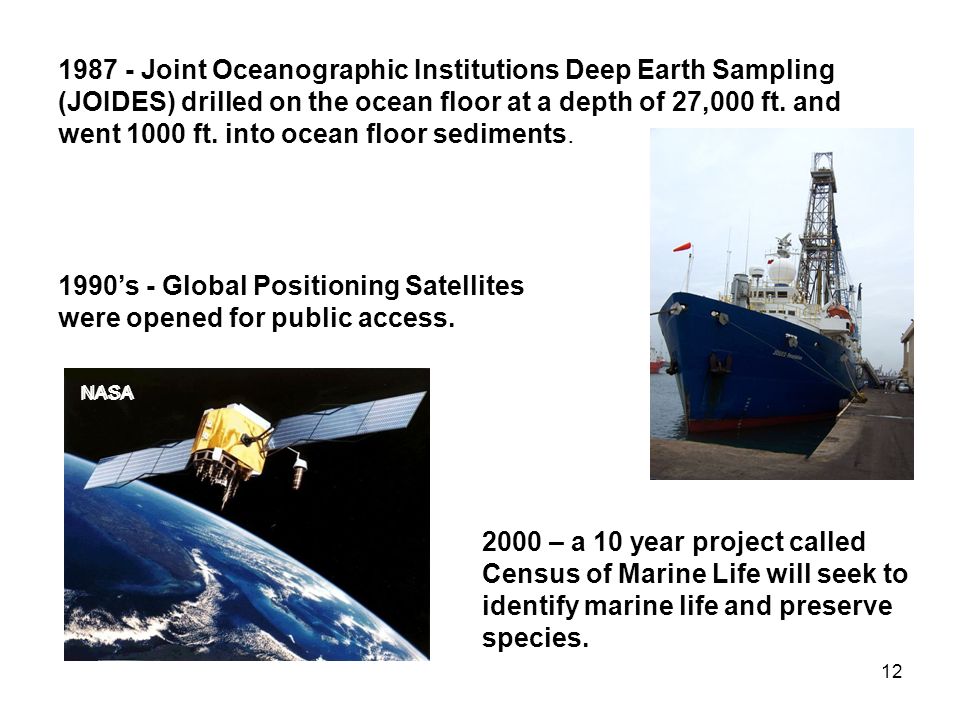 1987 - Joint Oceanographic Institutions Deep Earth Sampling (JOIDES) drilled on the ocean floor at a depth of 27,000 ft. and went 1000 ft. into ocean floor sediments.

1990's - Global Positioning Satellites were opened for public access.

NASA

2000 – a 10 year project called Census of Marine Life will seek to identify marine life and preserve species.

12